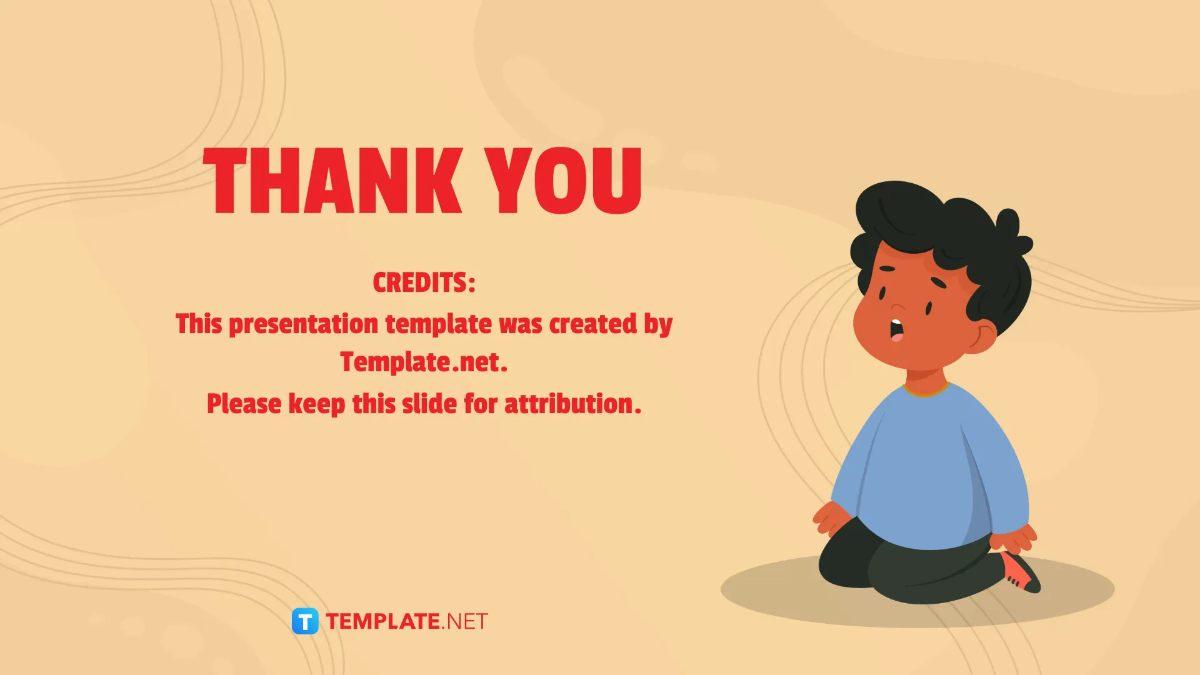 THANK YOU

CREDITS:
This presentation template was created by Template.net.
Please keep this slide for attribution.

TEMPLATE.NET